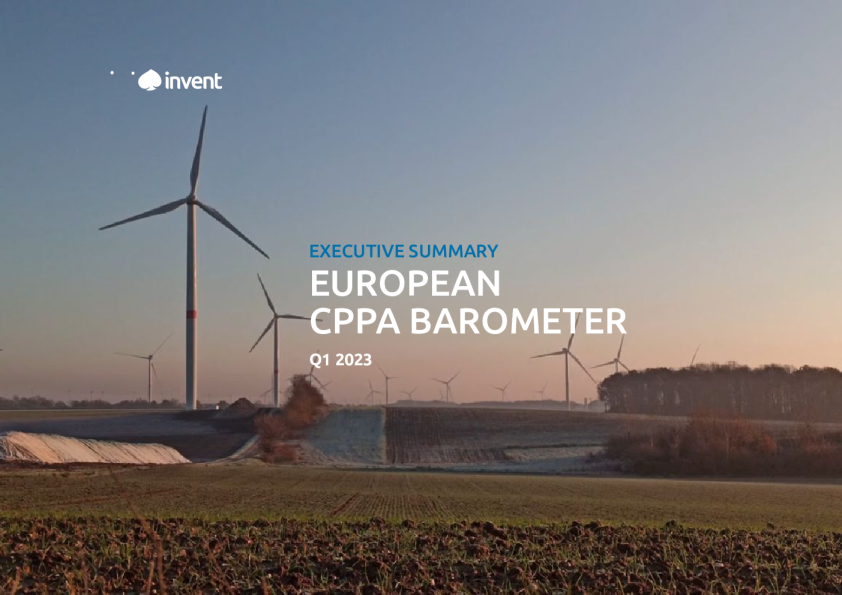 invent

EXECUTIVE SUMMARY

EUROPEAN CPPA BAROMETER

Q1 2023